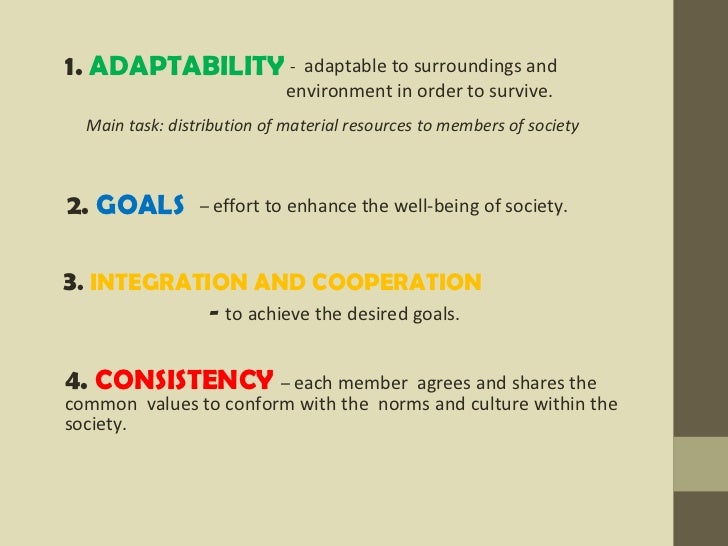 1. ADAPTABILITY - adaptable to surroundings and environment in order to survive.

Main task: distribution of material resources to members of society

2. GOALS – effort to enhance the well-being of society.

3. INTEGRATION AND COOPERATION - to achieve the desired goals.

4. CONSISTENCY – each member agrees and shares the common values to conform with the norms and culture within the society.